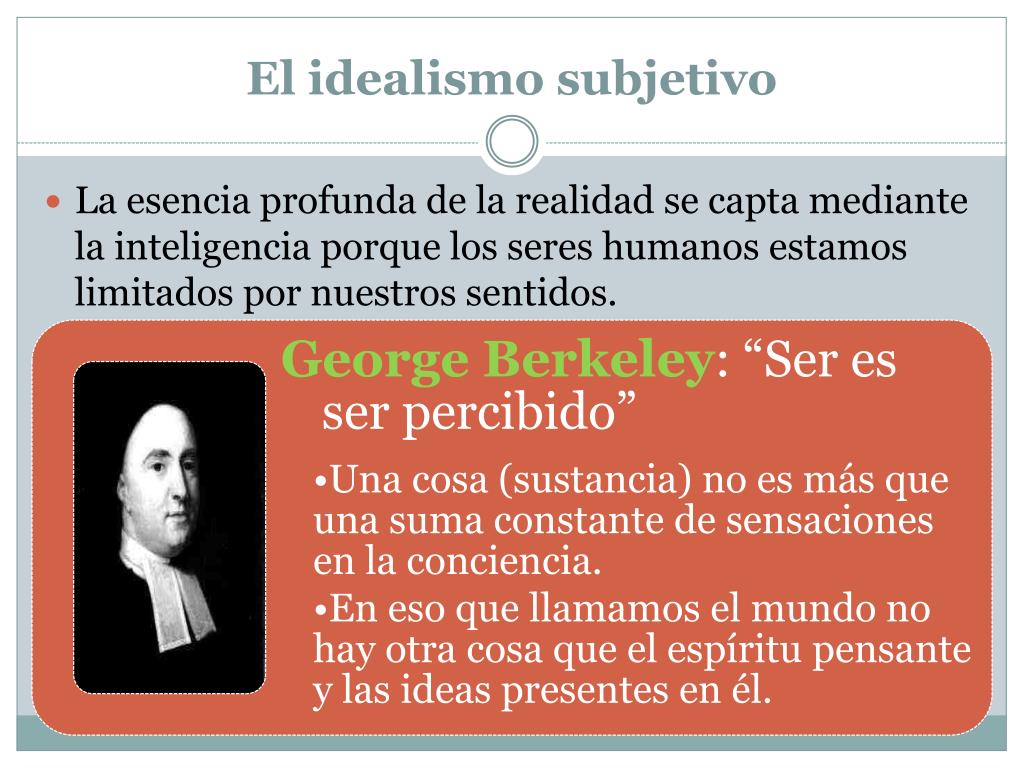 El idealismo subjetivo

La esencia profunda de la realidad se capta mediante la inteligencia porque los seres humanos estamos limitados por nuestros sentidos.

George Berkeley: “Ser es ser percibido”

•Una cosa (sustancia) no es más que una suma constante de sensaciones en la conciencia.

•En eso que llamamos el mundo no hay otra cosa que el espíritu pensante y las ideas presentes en él.